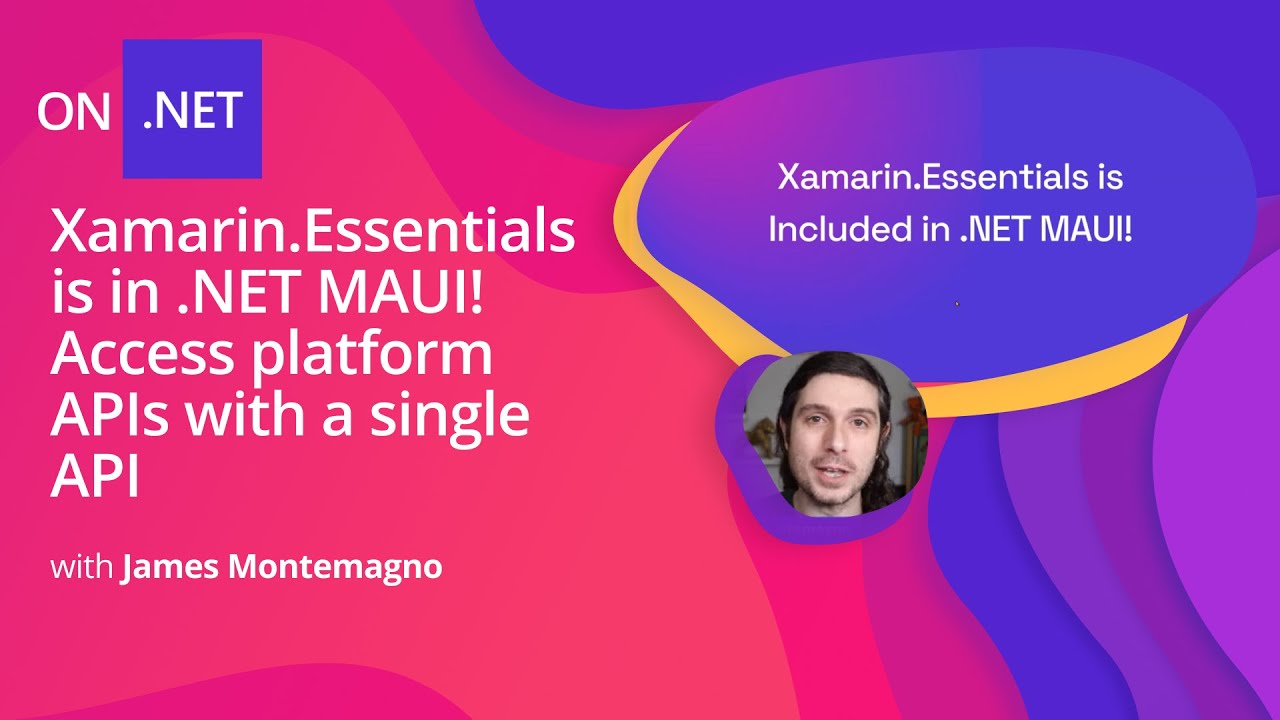 ON .NET

Xamarin.Essentials is in .NET MAUI! Access platform APIs with a single API

with James Montemagno

Xamarin.Essentials is Included in .NET MAUI!